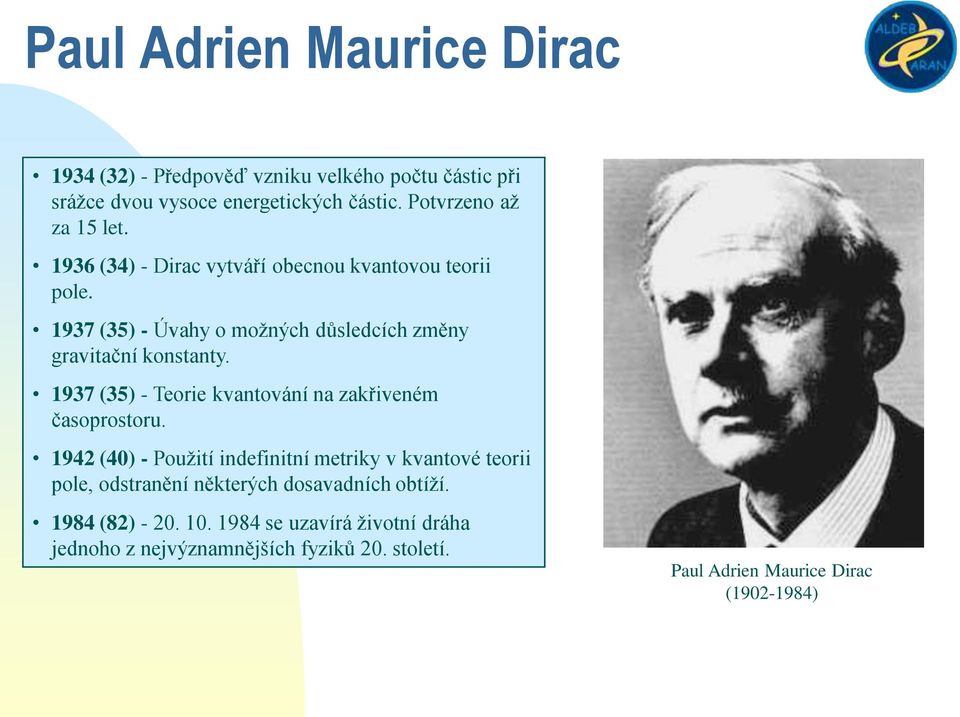 Paul Adrien Maurice Dirac

ALDEB ARAN

• 1934 (32) - Předpověď vzniku velkého počtu částic při srážce dvou vysoce energetických částic. Potvrzeno až za 15 let.

• 1936 (34) - Dirac vytváří obecnou kvantovou teorii pole.

• 1937 (35) - Úvahy o možných důsledcích změny gravitační konstanty.

• 1937 (35) - Teorie kvantování na zakřiveném časoprostoru.

• 1942 (40) - Použití indefinitní metriky v kvantové teorii pole, odstranění některých dosavadních obtíží.

• 1984 (82) - 20. 10. 1984 se uzavírá životní dráha jednoho z nejvýznamnějších fyziků 20. století.

Paul Adrien Maurice Dirac
(1902-1984)